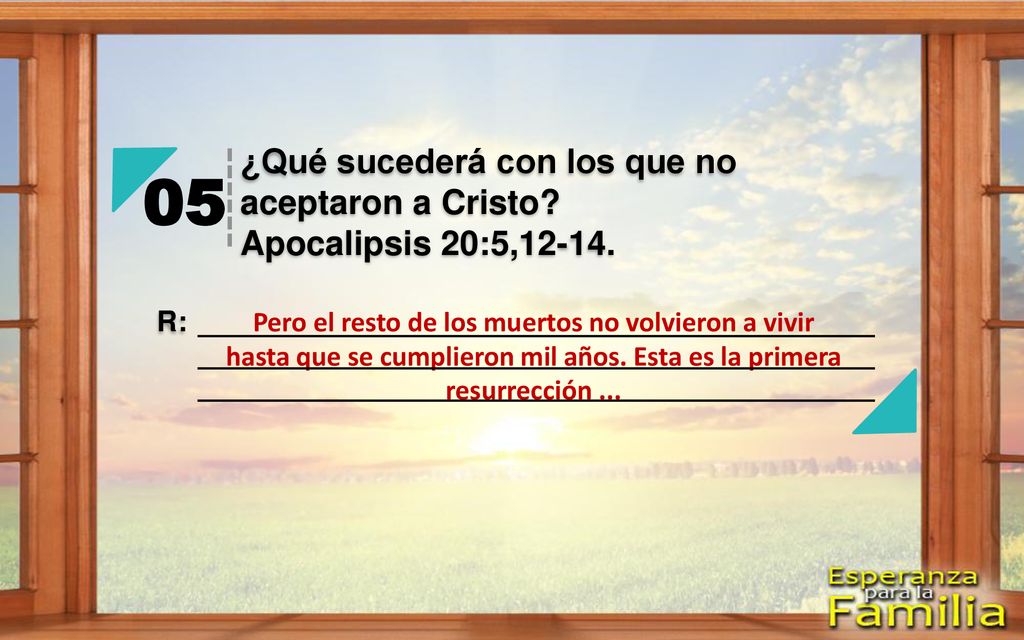 05

¿Qué sucederá con los que no aceptaron a Cristo? Apocalipsis 20:5,12-14.

R: Pero el resto de los muertos no volvieron a vivir hasta que se cumplieron mil años. Esta es la primera resurrección ...

Esperanza para la Familia